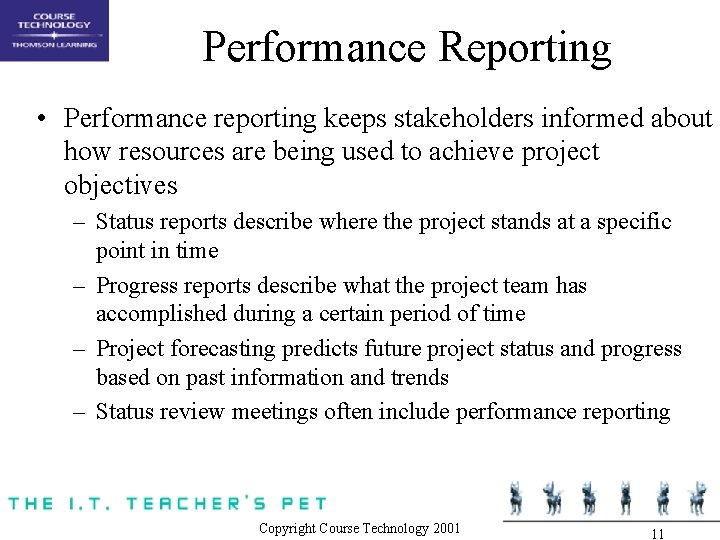 COURSE TECHNOLOGY
THOMSON LEARNING

Performance Reporting

• Performance reporting keeps stakeholders informed about how resources are being used to achieve project objectives
– Status reports describe where the project stands at a specific point in time
– Progress reports describe what the project team has accomplished during a certain period of time
– Project forecasting predicts future project status and progress based on past information and trends
– Status review meetings often include performance reporting

THE I.T. TEACHER'S PET

Copyright Course Technology 2001

11